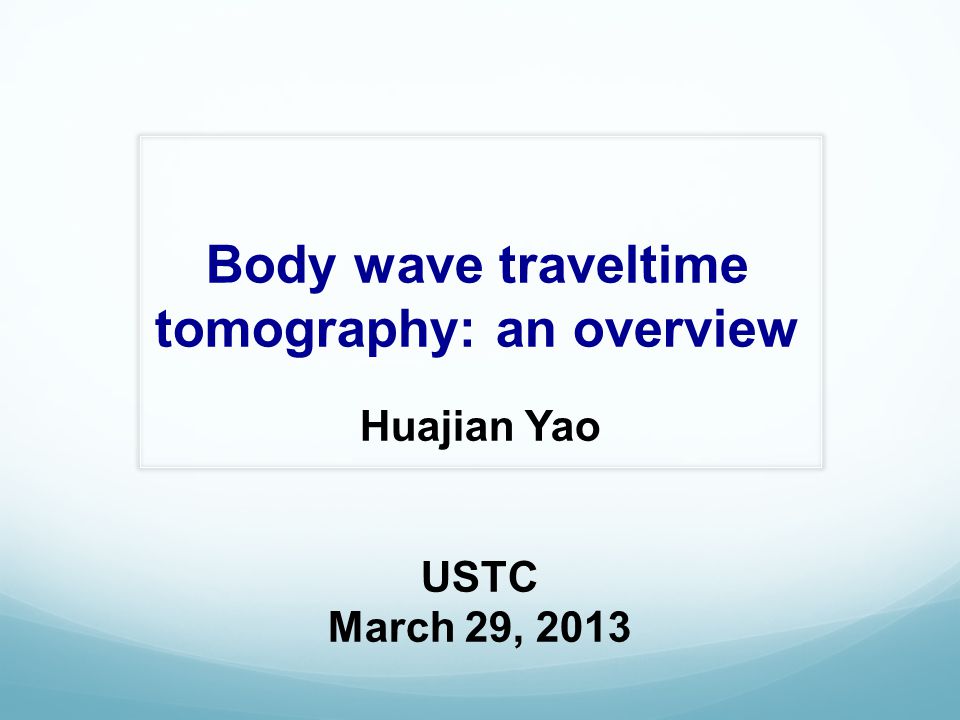 Body wave traveltime tomography: an overview

Huajian Yao

USTC
March 29, 2013